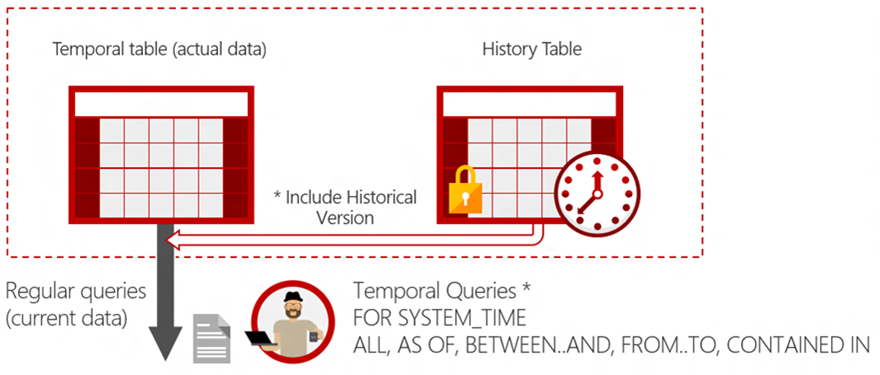 Temporal table (actual data)

History Table

* Include Historical Version

Regular queries (current data)

Temporal Queries *
FOR SYSTEM_TIME
ALL, AS OF, BETWEEN..AND, FROM..TO, CONTAINED IN